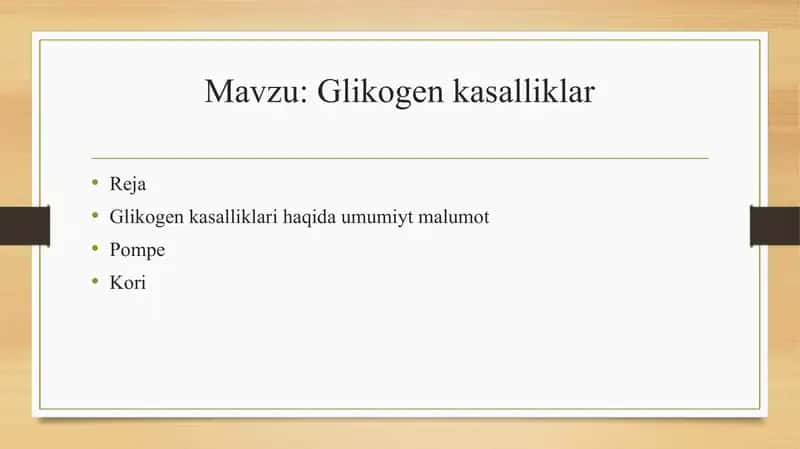 Mavzu: Glikogen kasalliklar

• Reja
• Glikogen kasalliklari haqida umumiyt malumot
• Pompe
• Kori